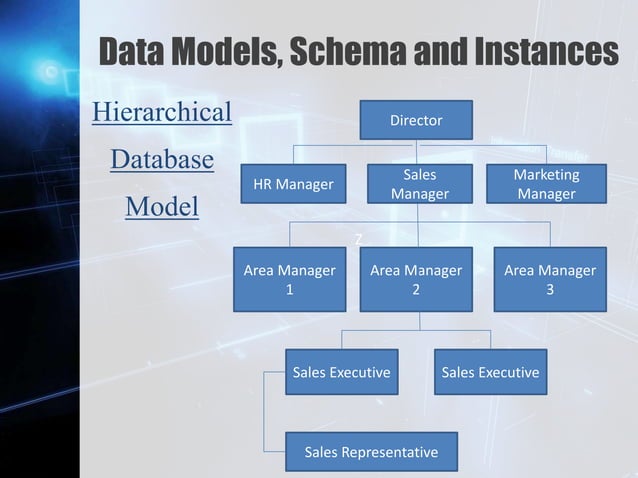 Data Models, Schema and Instances

Hierarchical Database Model

Director

HR Manager

Sales Manager

Marketing Manager

Z

Area Manager 1

Area Manager 2

Area Manager 3

Sales Executive

Sales Executive

Sales Representative